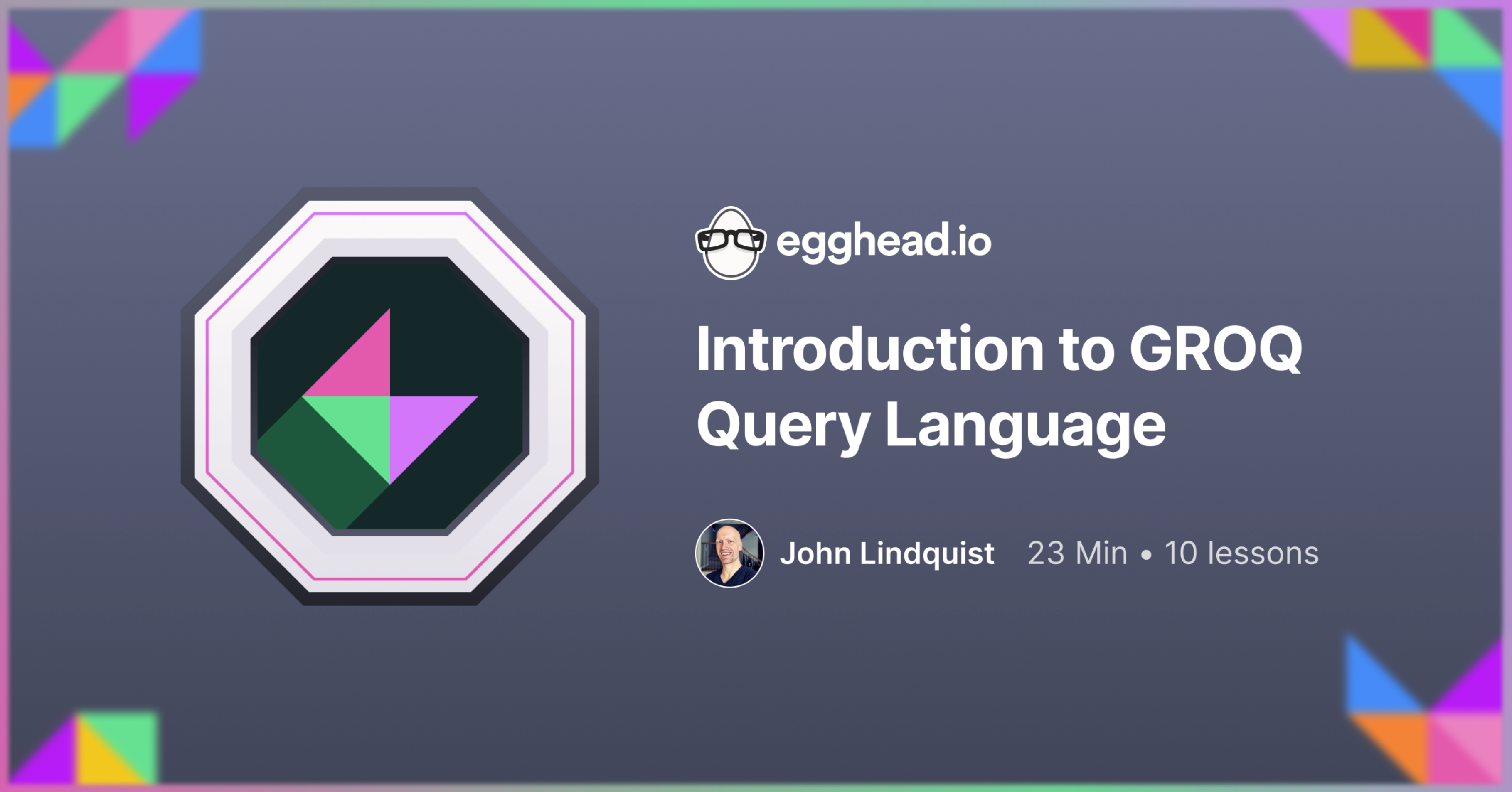 egghead.io

Introduction to GROQ Query Language

John Lindquist 23 Min • 10 lessons